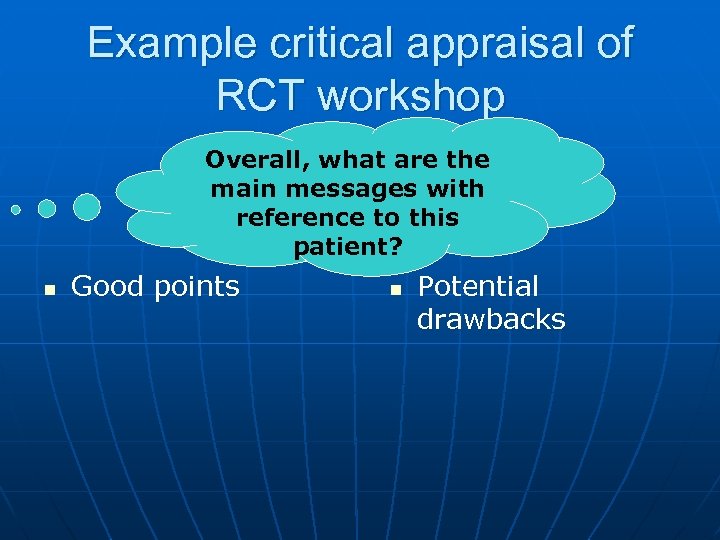 Example critical appraisal of RCT workshop

Overall, what are the main messages with reference to this patient?

- Good points

- Potential drawbacks